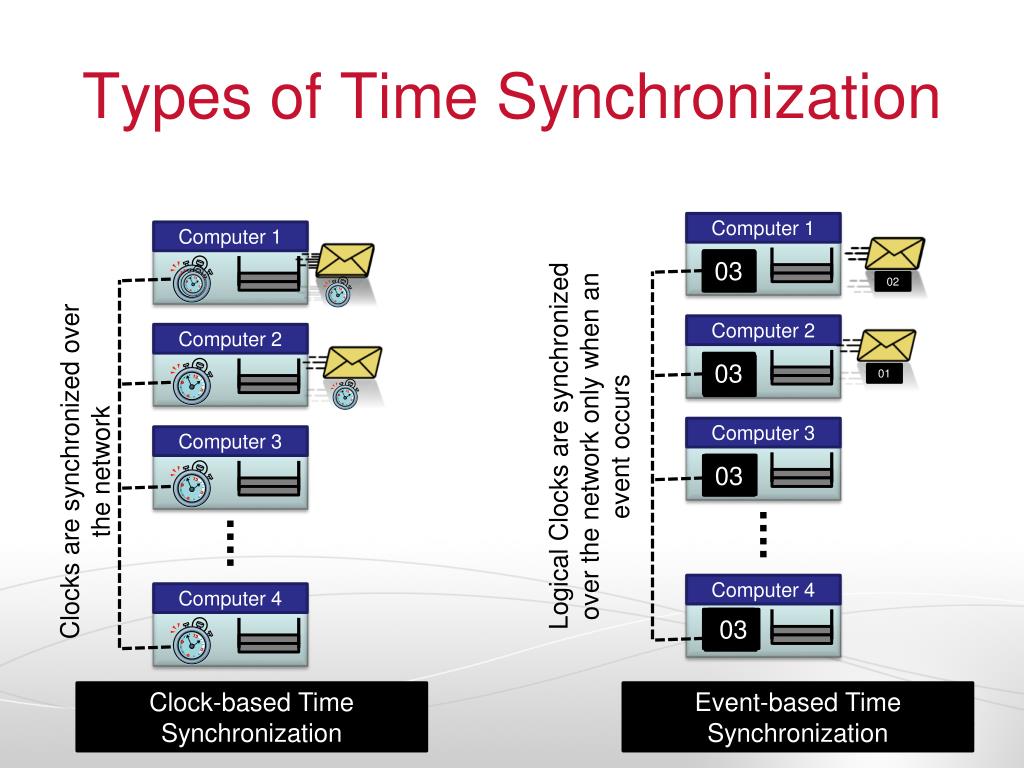 Types of Time Synchronization

Clocks are synchronized over the network

Computer 1

Computer 2

Computer 3

Computer 4

Clock-based Time Synchronization

Logical Clocks are synchronized over the network only when an event occurs

Computer 1

03

02

Computer 2

03

01

Computer 3

03

Computer 4

03

Event-based Time Synchronization